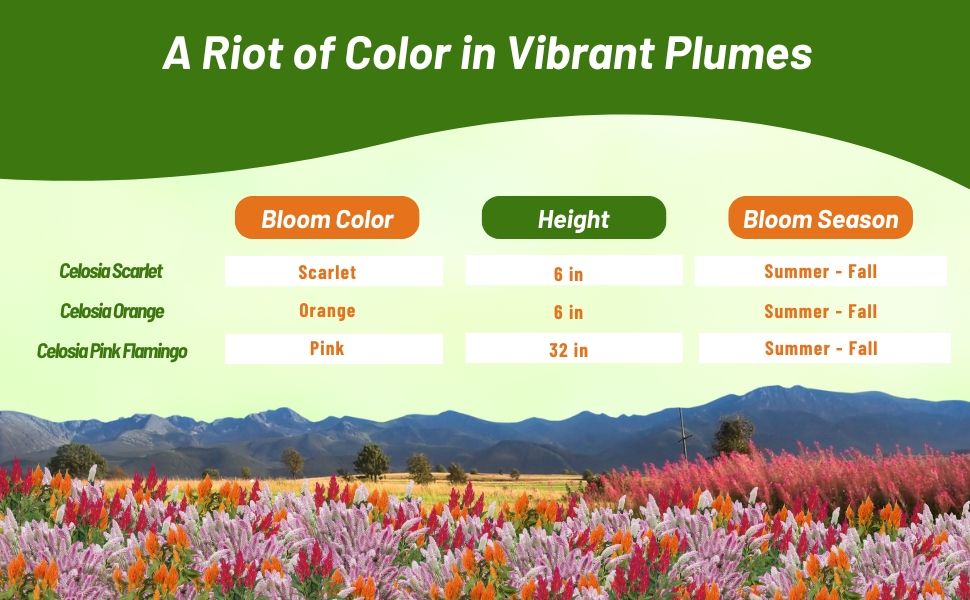 A Riot of Color in Vibrant Plumes

| | Bloom Color | Height | Bloom Season |
|---|---|---|---|
| Celosia Scarlet | Scarlet | 6 in | Summer - Fall |
| Celosia Orange | Orange | 6 in | Summer - Fall |
| Celosia Pink Flamingo | Pink | 32 in | Summer - Fall |